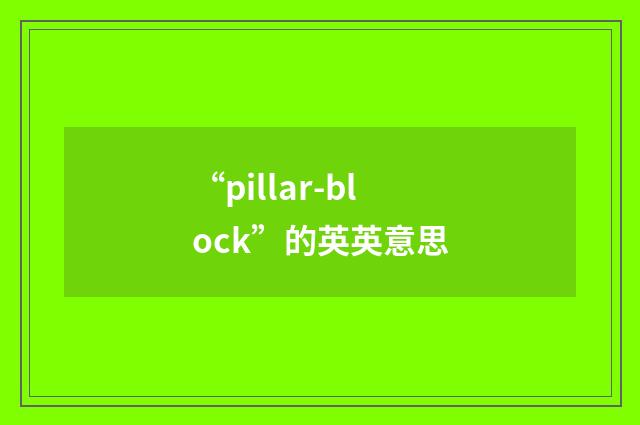 “pillar-block”的英英意思